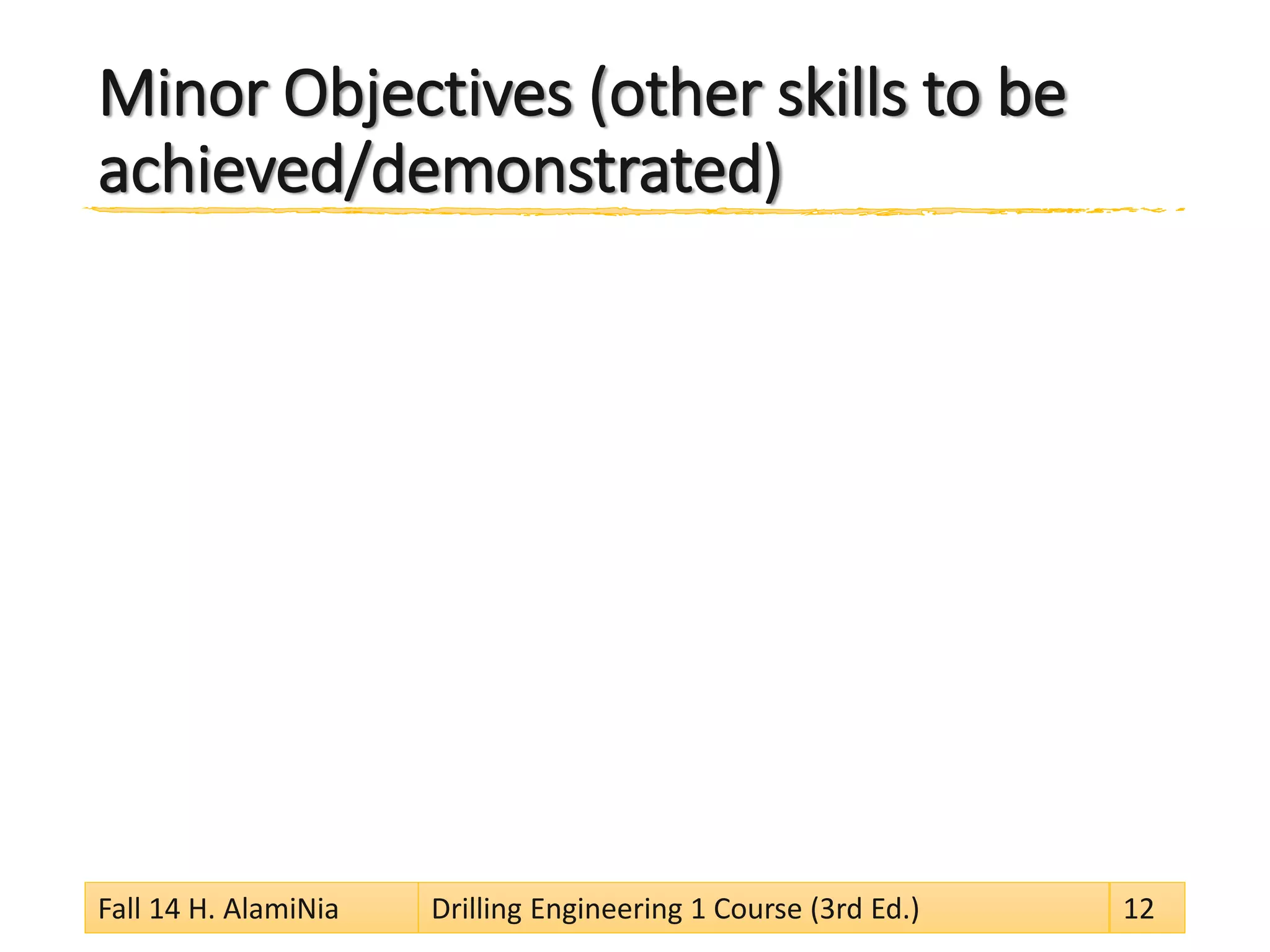 Minor Objectives (other skills to be achieved/demonstrated)

Fall 14 H. AlamiNia

Drilling Engineering 1 Course (3rd Ed.)

12